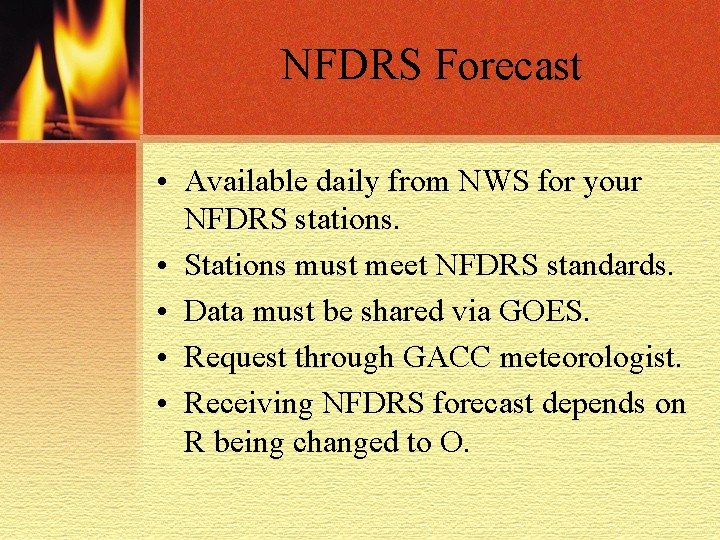 NFDRS Forecast

• Available daily from NWS for your NFDRS stations.
• Stations must meet NFDRS standards.
• Data must be shared via GOES.
• Request through GACC meteorologist.
• Receiving NFDRS forecast depends on R being changed to O.